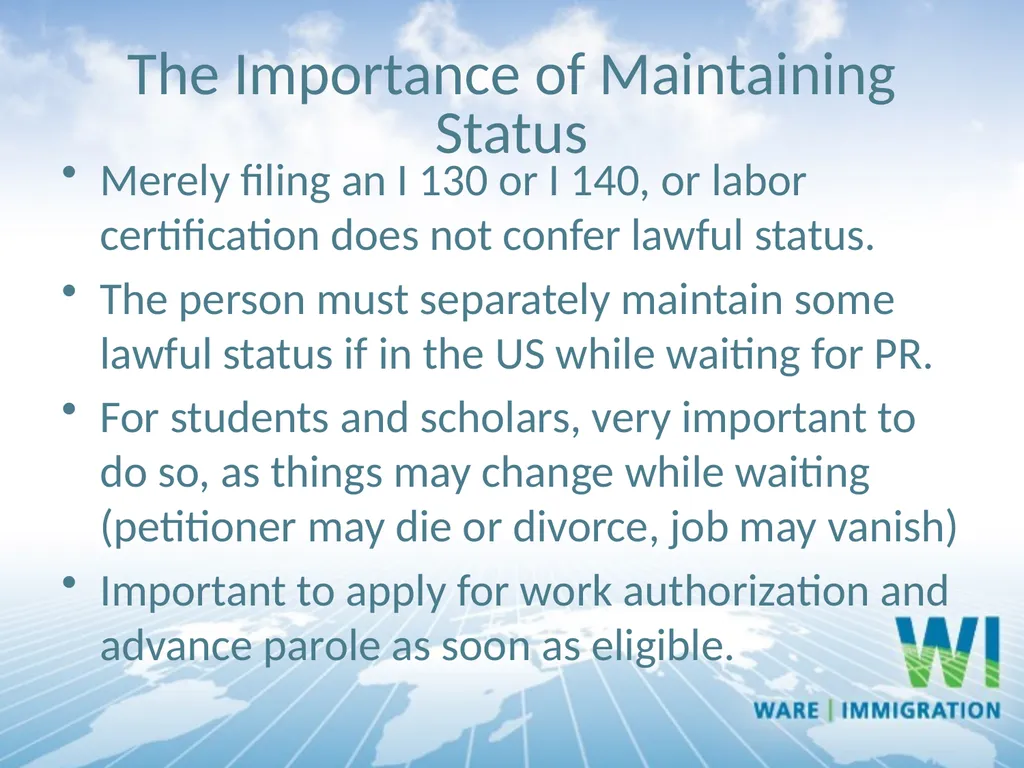 The Importance of Maintaining Status

• Merely filing an I 130 or I 140, or labor certification does not confer lawful status.
• The person must separately maintain some lawful status if in the US while waiting for PR.
• For students and scholars, very important to do so, as things may change while waiting (petitioner may die or divorce, job may vanish)
• Important to apply for work authorization and advance parole as soon as eligible.

WI
WARE | IMMIGRATION